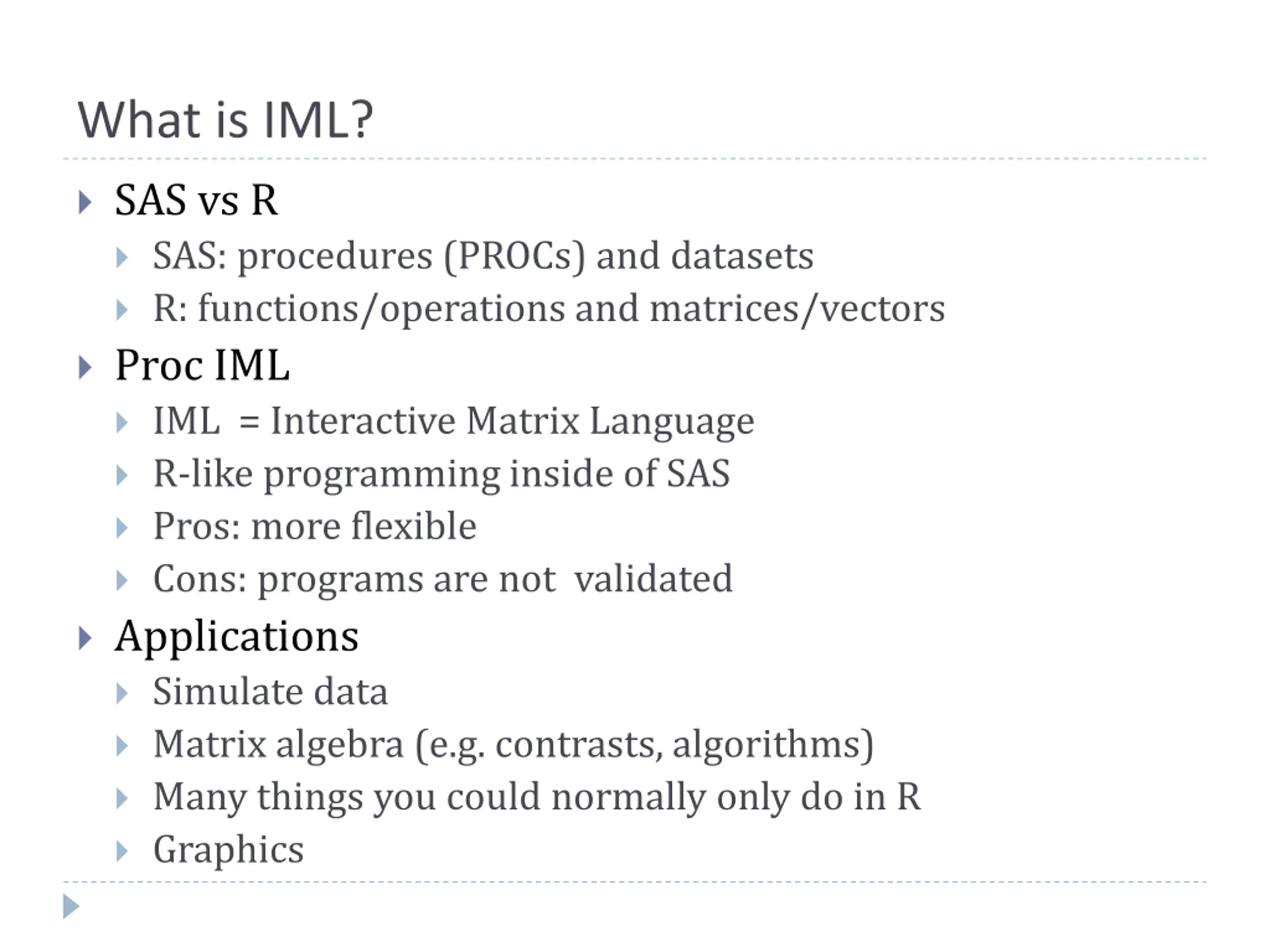 What is IML?

SAS vs R
SAS: procedures (PROCs) and datasets
R: functions/operations and matrices/vectors

Proc IML
IML = Interactive Matrix Language
R-like programming inside of SAS
Pros: more flexible
Cons: programs are not validated

Applications
Simulate data
Matrix algebra (e.g. contrasts, algorithms)
Many things you could normally only do in R
Graphics